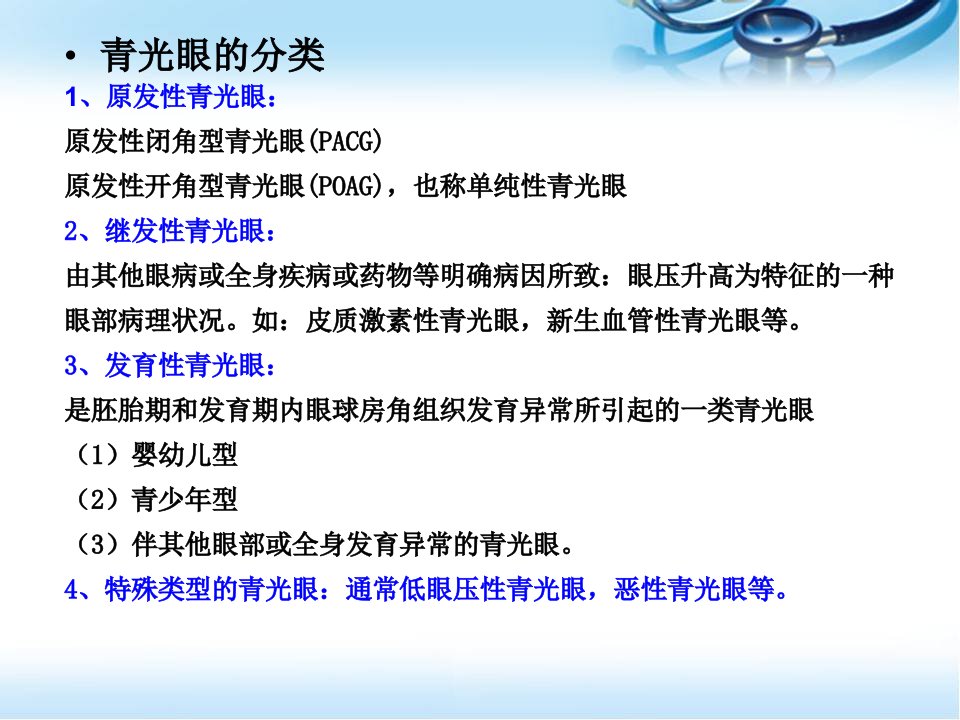 • 青光眼的分类

1、原发性青光眼：

原发性闭角型青光眼(PACG)

原发性开角型青光眼(POAG)，也称单纯性青光眼

2、继发性青光眼：

由其他眼病或全身疾病或药物等明确病因所致：眼压升高为特征的一种眼部病理状况。如：皮质激素性青光眼，新生血管性青光眼等。

3、发育性青光眼：

是胚胎期和发育期内眼球房角组织发育异常所引起的一类青光眼

（1）婴幼儿型

（2）青少年型

（3）伴其他眼部或全身发育异常的青光眼。

4、特殊类型的青光眼：通常低眼压性青光眼，恶性青光眼等。